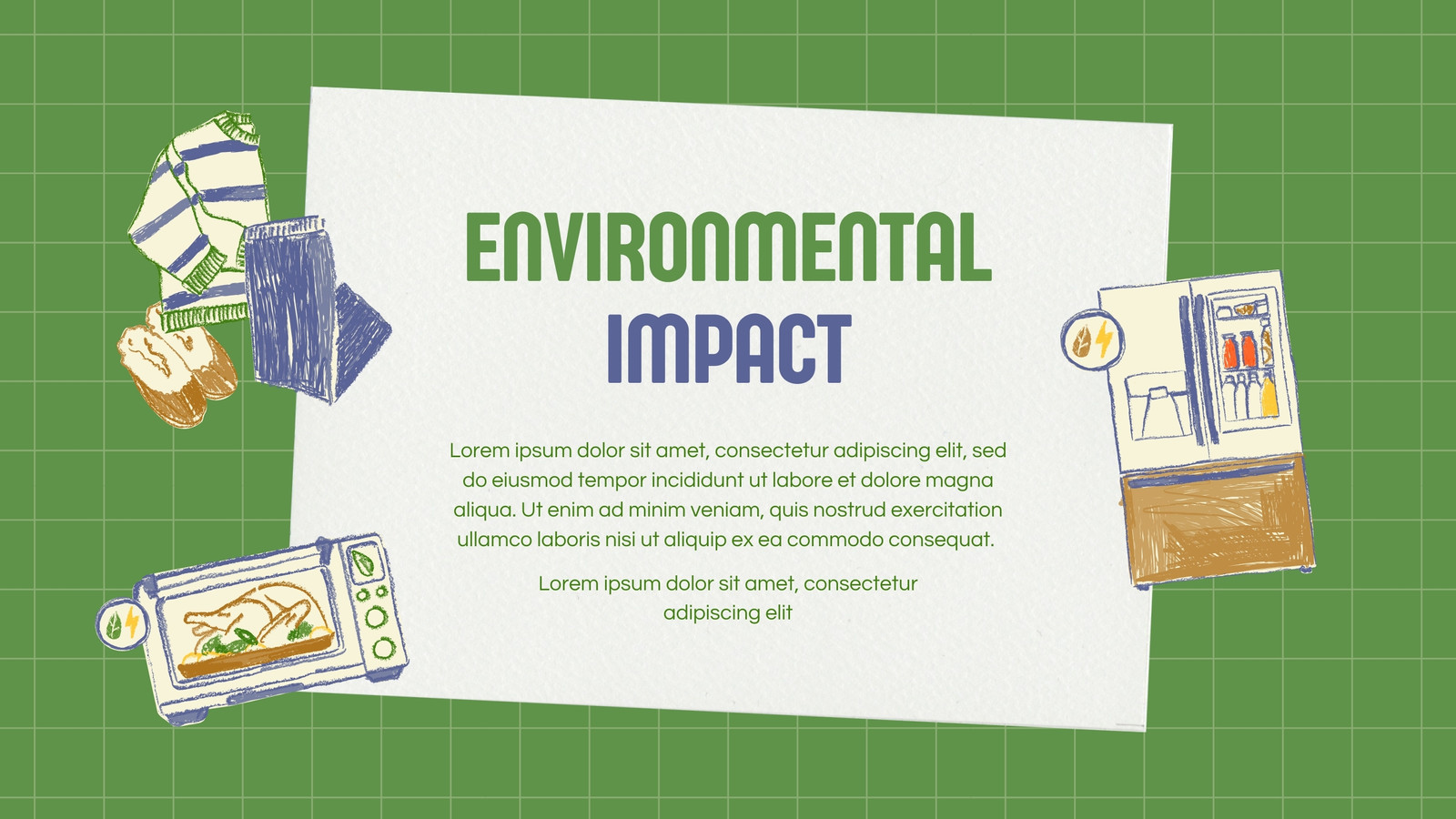 ENVIRONMENTAL
IMPACT

Lorem ipsum dolor sit amet, consectetur adipiscing elit, sed do eiusmod tempor incididunt ut labore et dolore magna aliqua. Ut enim ad minim veniam, quis nostrud exercitation ullamco laboris nisi ut aliquip ex ea commodo consequat.

Lorem ipsum dolor sit amet, consectetur adipiscing elit